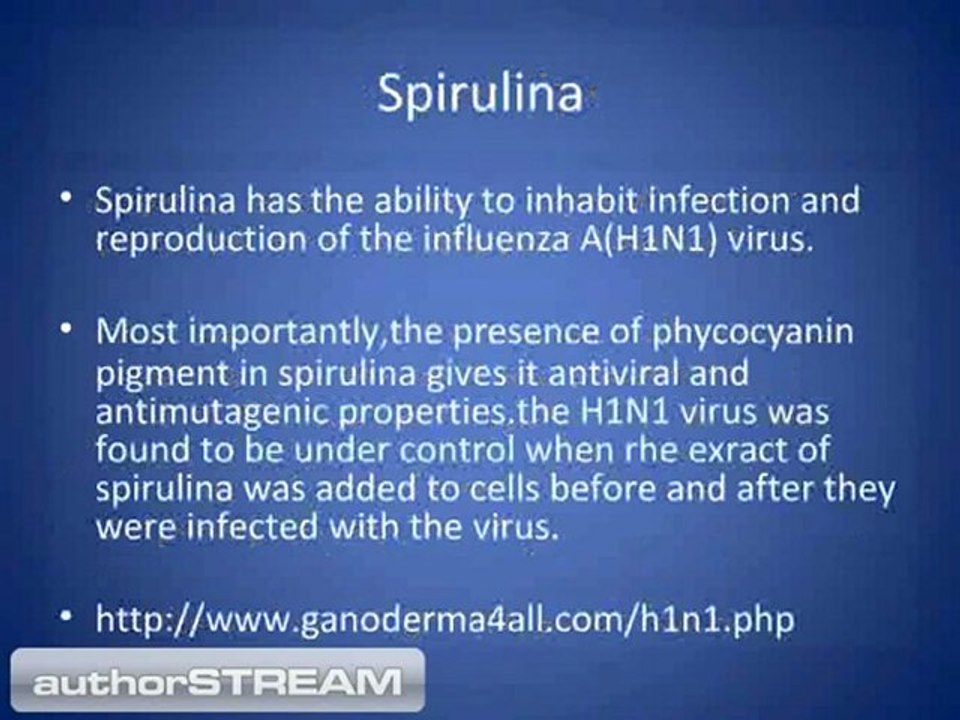 Spirulina

• Spirulina has the ability to inhabit infection and reproduction of the influenza A(H1N1) virus.

• Most importantly,the presence of phycocyanin pigment in spirulina gives it antiviral and antimutagenic properties.the H1N1 virus was found to be under control when rhe exract of spirulina was added to cells before and after they were infected with the virus.

• http://www.ganoderma4all.com/h1n1.php

authorSTREAM